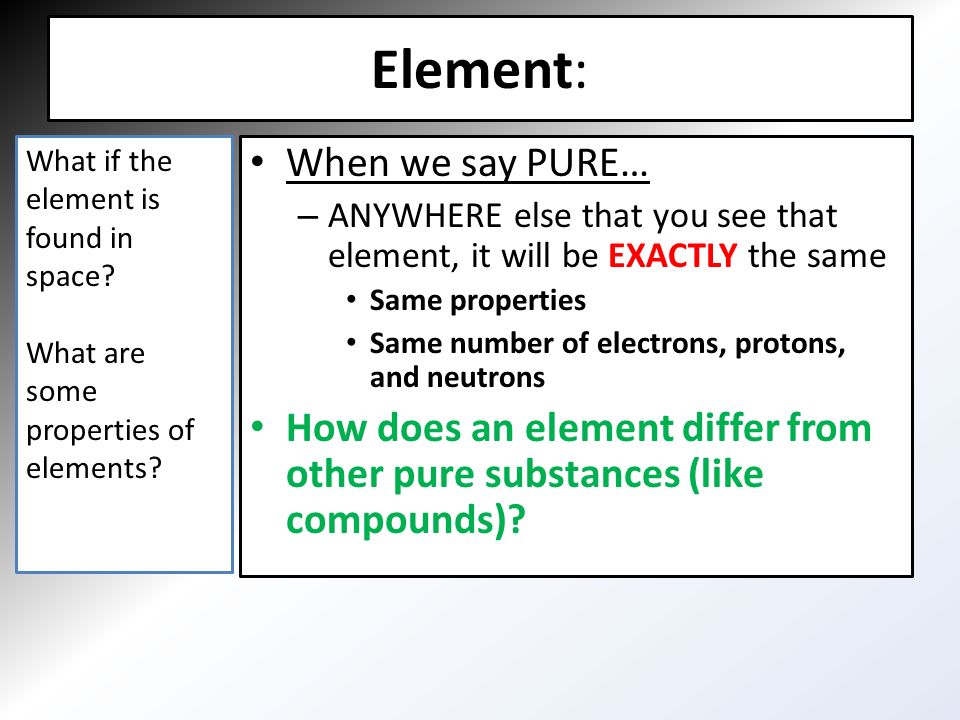 Element:

What if the element is found in space?

What are some properties of elements?

• When we say PURE…
– ANYWHERE else that you see that element, it will be EXACTLY the same
• Same properties
• Same number of electrons, protons, and neutrons
• How does an element differ from other pure substances (like compounds)?